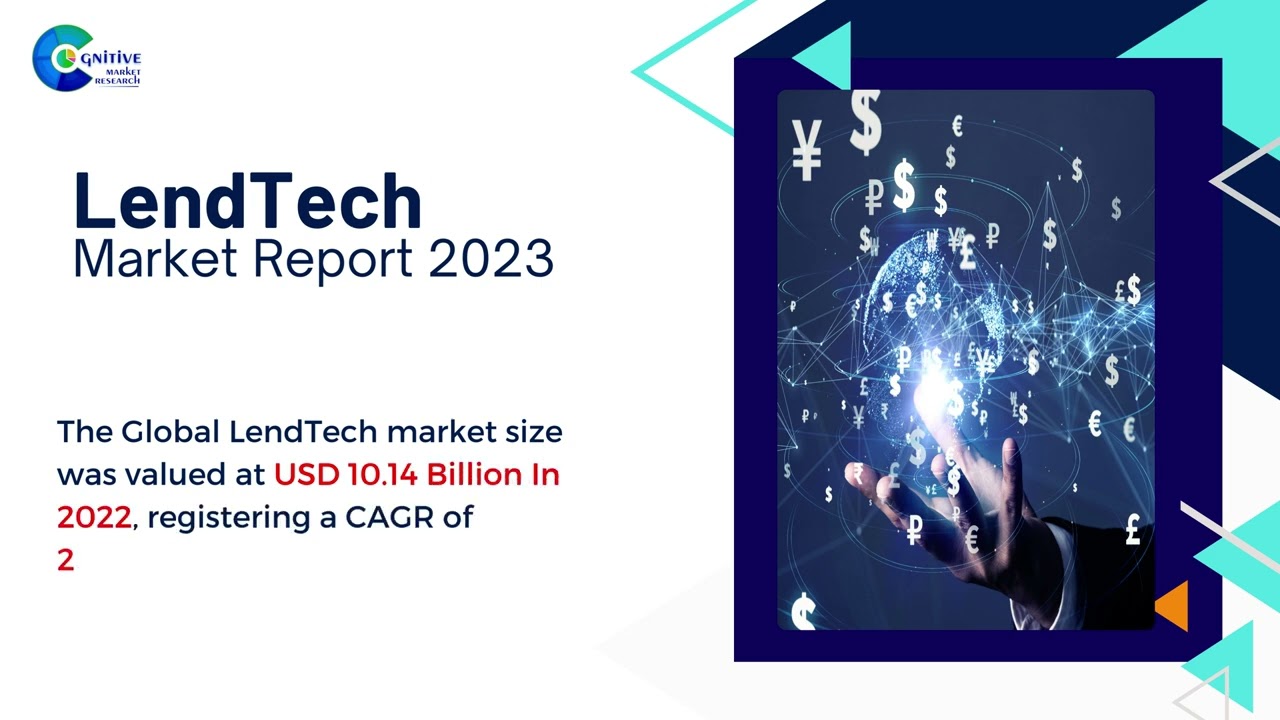 COGNITIVE MARKET RESEARCH

LendTech
Market Report 2023

The Global LendTech market size was valued at USD 10.14 Billion In 2022, registering a CAGR of
2